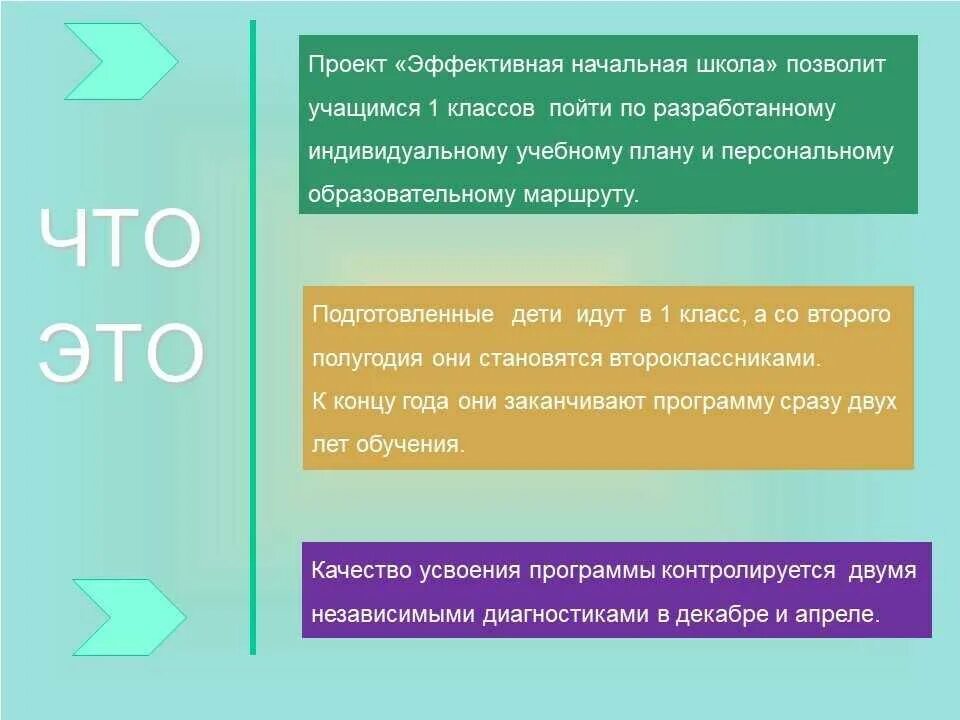 ЧТО ЭТО

Проект «Эффективная начальная школа» позволит учащимся 1 классов пойти по разработанному индивидуальному учебному плану и персональному образовательному маршруту.

Подготовленные дети идут в 1 класс, а со второго полугодия они становятся второклассниками.
К концу года они заканчивают программу сразу двух лет обучения.

Качество усвоения программы контролируется двумя независимыми диагностиками в декабре и апреле.